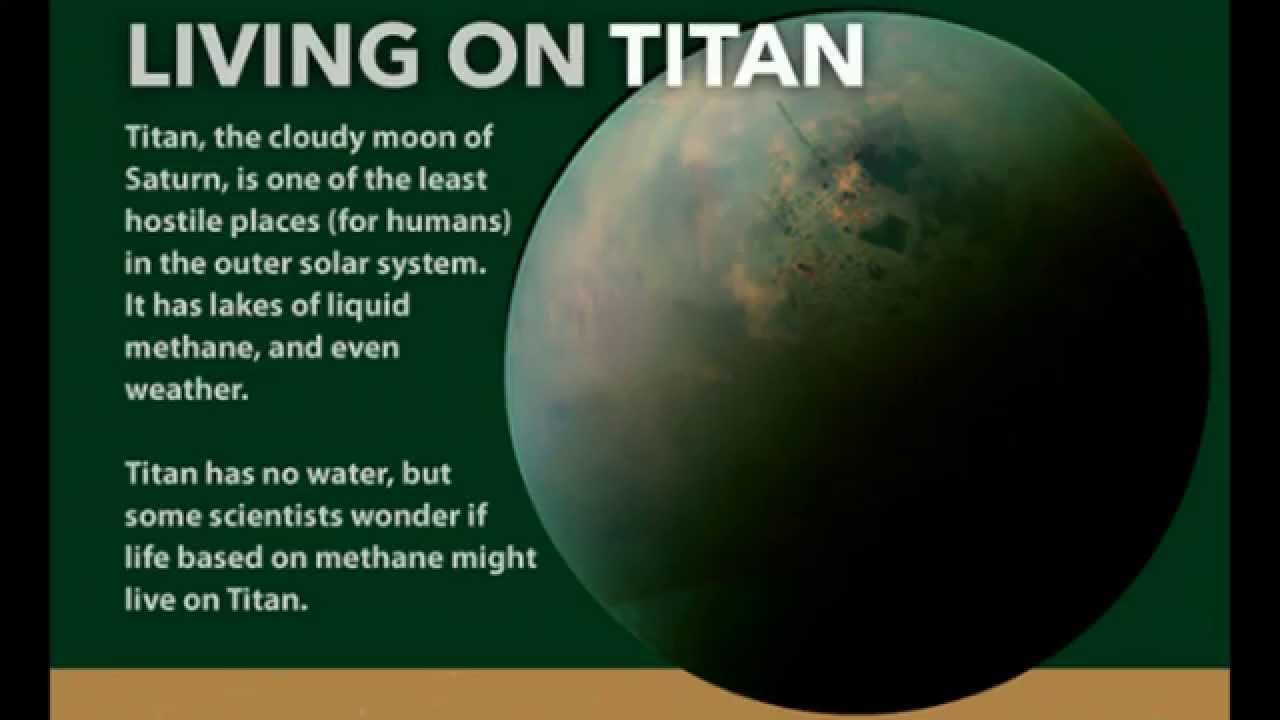 LIVING ON TITAN

Titan, the cloudy moon of Saturn, is one of the least hostile places (for humans) in the outer solar system. It has lakes of liquid methane, and even weather.

Titan has no water, but some scientists wonder if life based on methane might live on Titan.